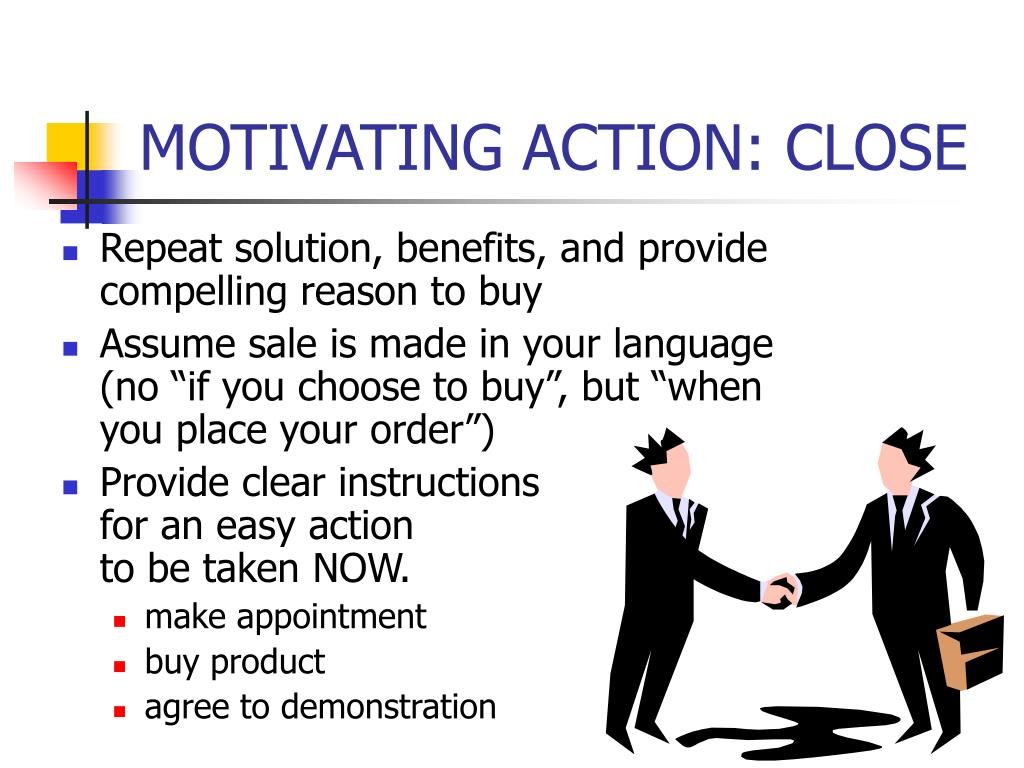 MOTIVATING ACTION: CLOSE

- Repeat solution, benefits, and provide compelling reason to buy
- Assume sale is made in your language (no “if you choose to buy”, but “when you place your order”)
- Provide clear instructions for an easy action to be taken NOW.
  - make appointment
  - buy product
  - agree to demonstration